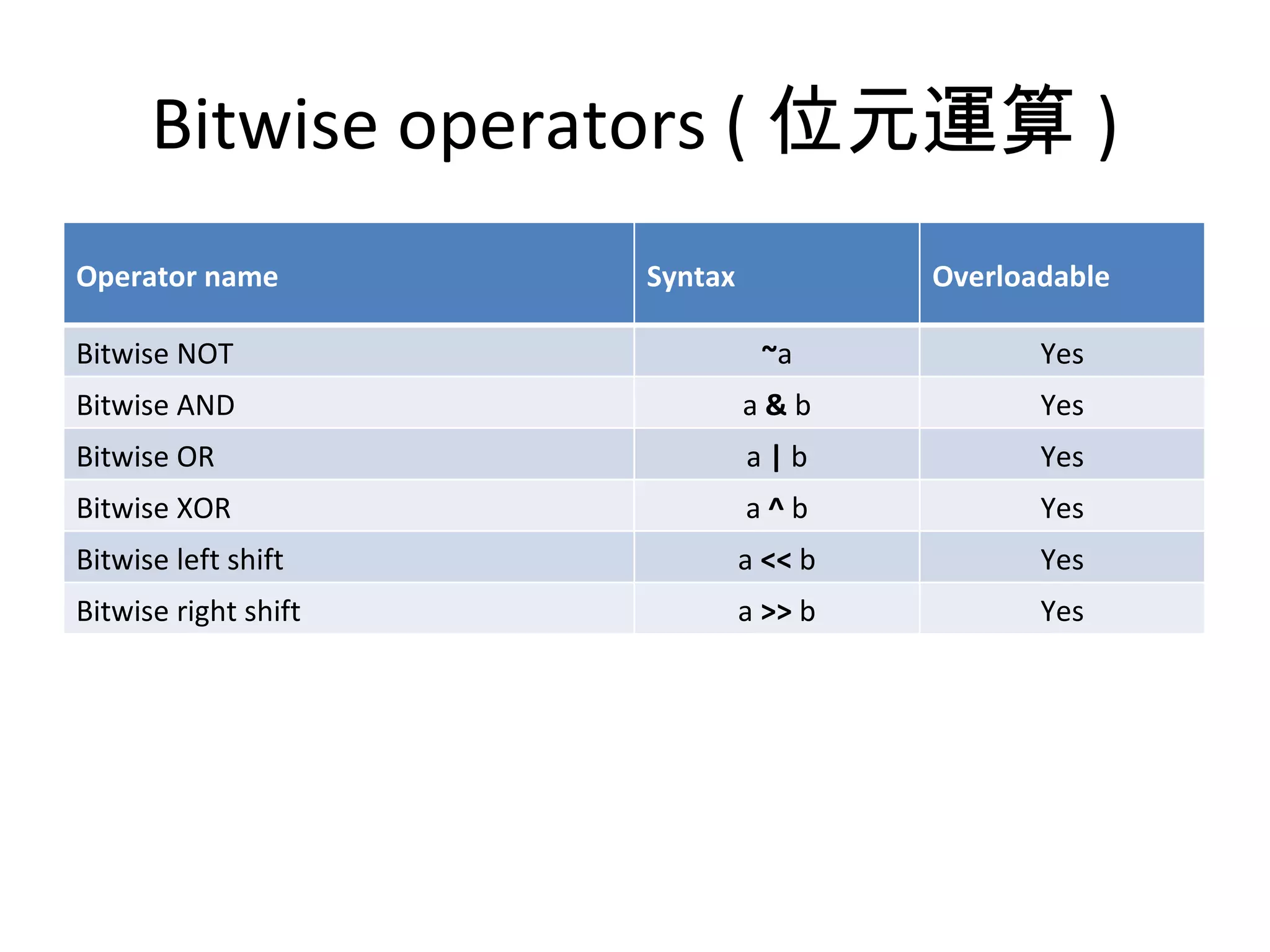 Bitwise operators ( 位元運算 )

| Operator name | Syntax | Overloadable |
|---|---|---|
| Bitwise NOT | ~a | Yes |
| Bitwise AND | a & b | Yes |
| Bitwise OR | a \| b | Yes |
| Bitwise XOR | a ^ b | Yes |
| Bitwise left shift | a << b | Yes |
| Bitwise right shift | a >> b | Yes |